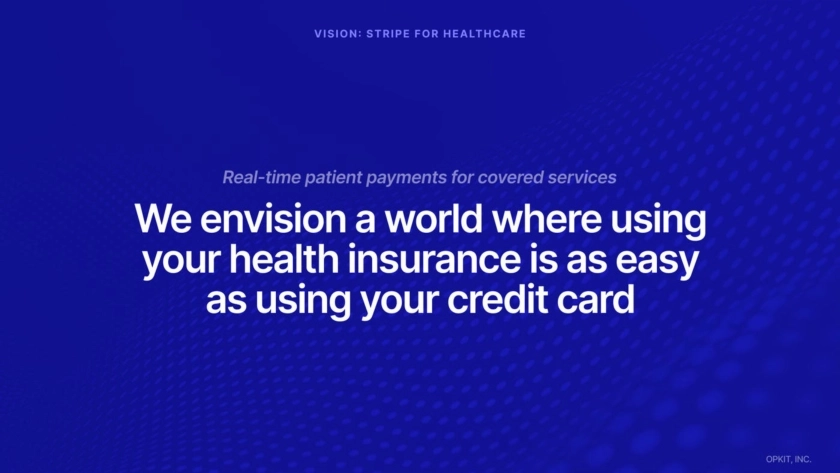 VISION: STRIPE FOR HEALTHCARE

Real-time patient payments for covered services

We envision a world where using your health insurance is as easy as using your credit card

OPKIT, INC.